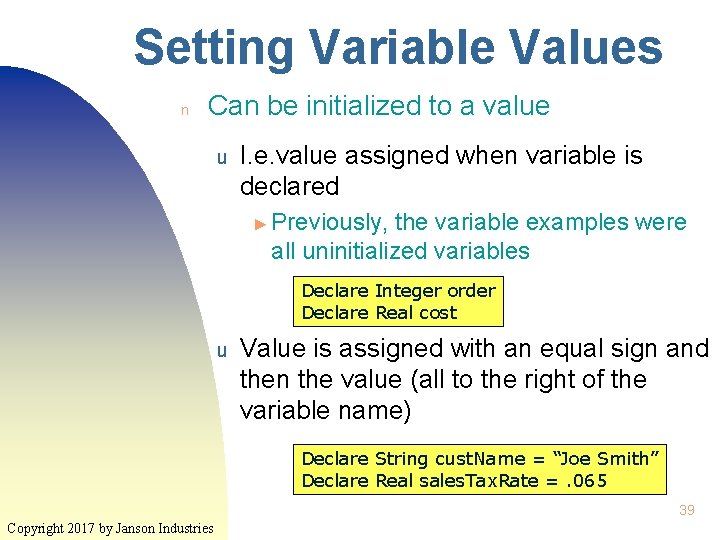 Setting Variable Values

n Can be initialized to a value

u I.e.value assigned when variable is declared

► Previously, the variable examples were all uninitialized variables

Declare Integer order
Declare Real cost

u Value is assigned with an equal sign and then the value (all to the right of the variable name)

Declare String custName = “Joe Smith”
Declare Real salesTaxRate = .065

39

Copyright 2017 by Janson Industries